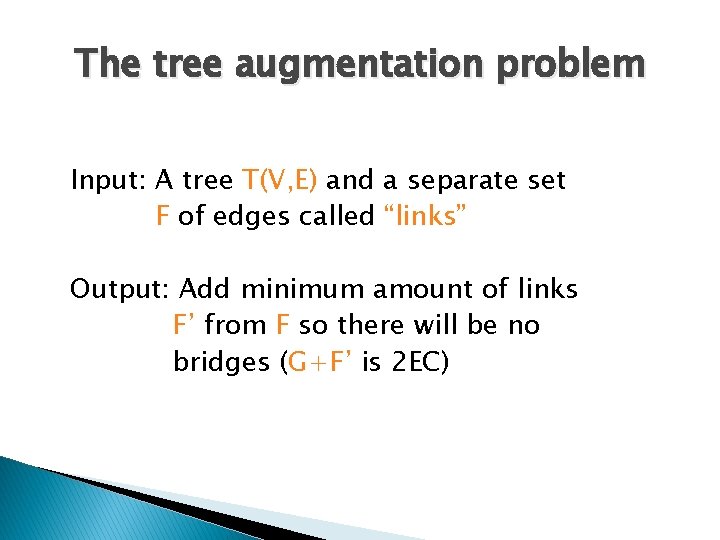 The tree augmentation problem

Input: A tree T(V,E) and a separate set F of edges called “links”

Output: Add minimum amount of links F’ from F so there will be no bridges (G+F’ is 2EC)